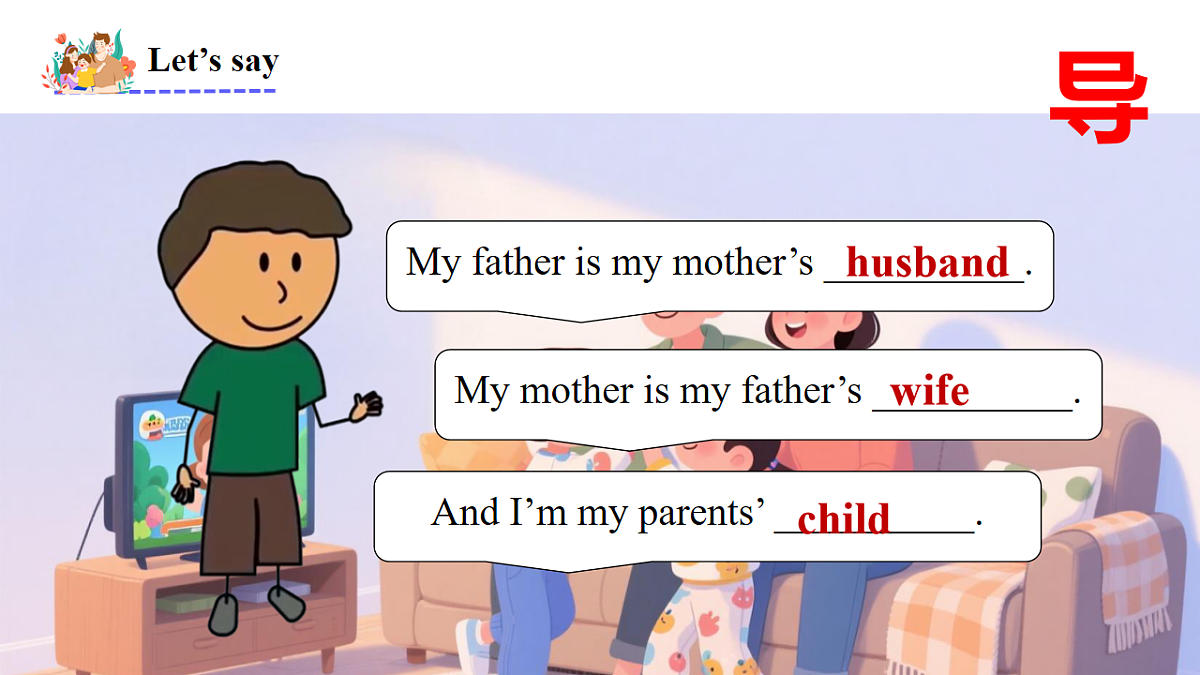 Let’s say

导

My father is my mother’s husband.

My mother is my father’s wife.

And I’m my parents’ child.